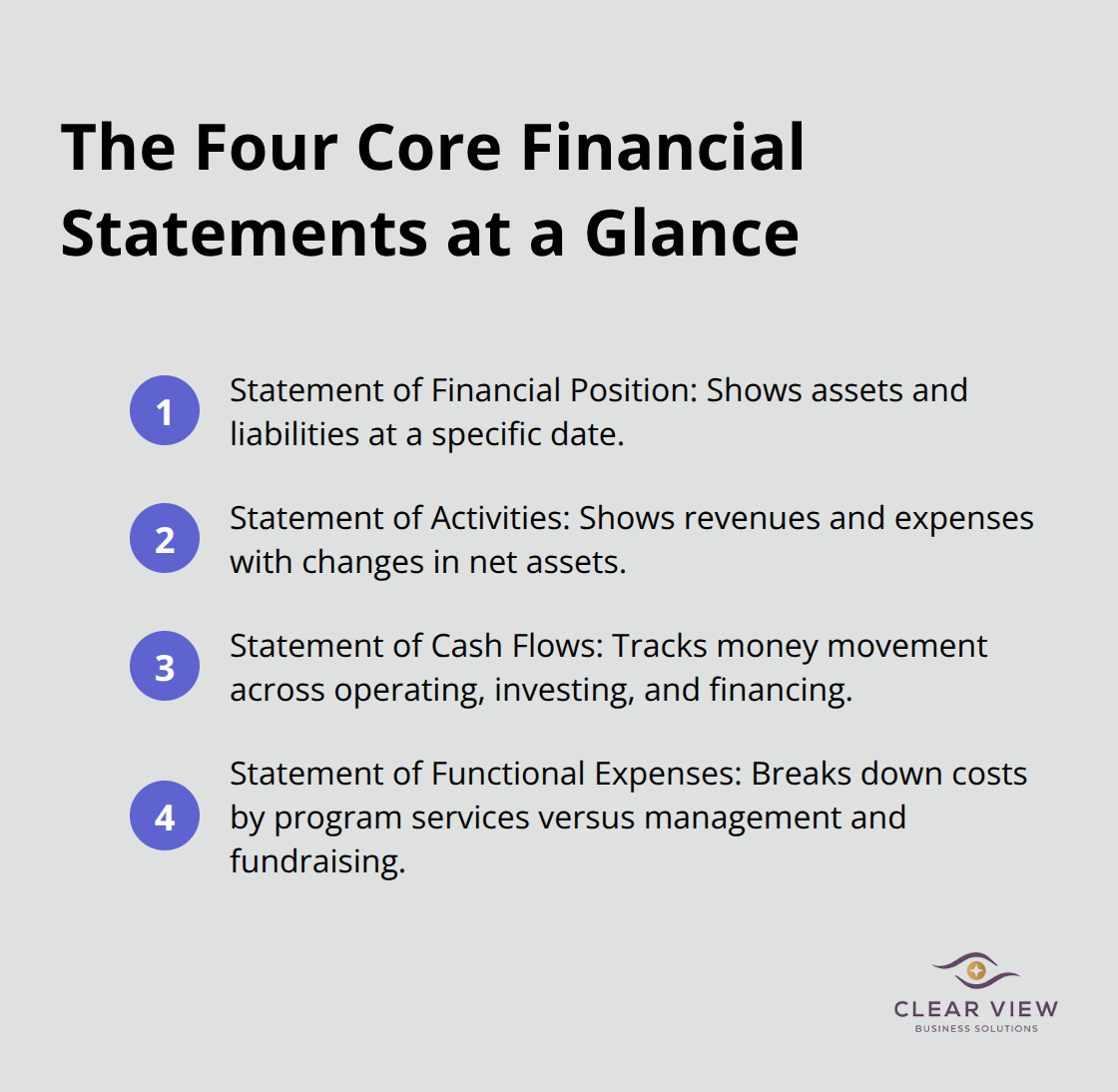 The Four Core Financial Statements at a Glance

1 Statement of Financial Position: Shows assets and liabilities at a specific date.

2 Statement of Activities: Shows revenues and expenses with changes in net assets.

3 Statement of Cash Flows: Tracks money movement across operating, investing, and financing.

4 Statement of Functional Expenses: Breaks down costs by program services versus management and fundraising.

CLEAR VIEW
BUSINESS SOLUTIONS